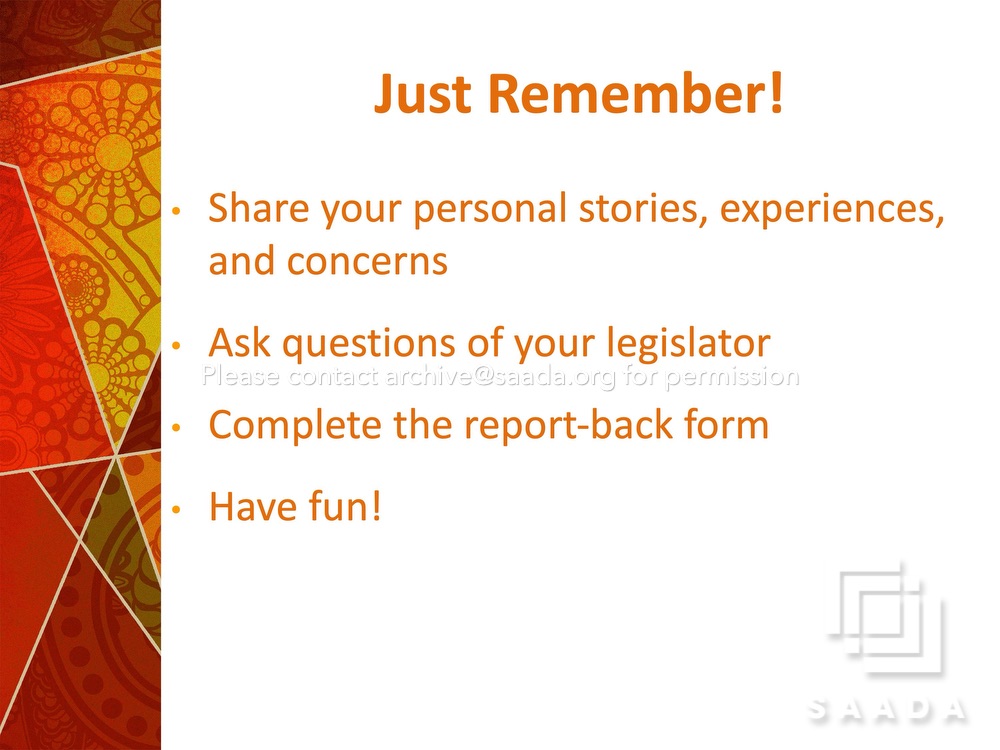 Just Remember!

• Share your personal stories, experiences, and concerns

• Ask questions of your legislator

• Complete the report-back form

• Have fun!

Please contact archive@saada.org for permission

SAADA